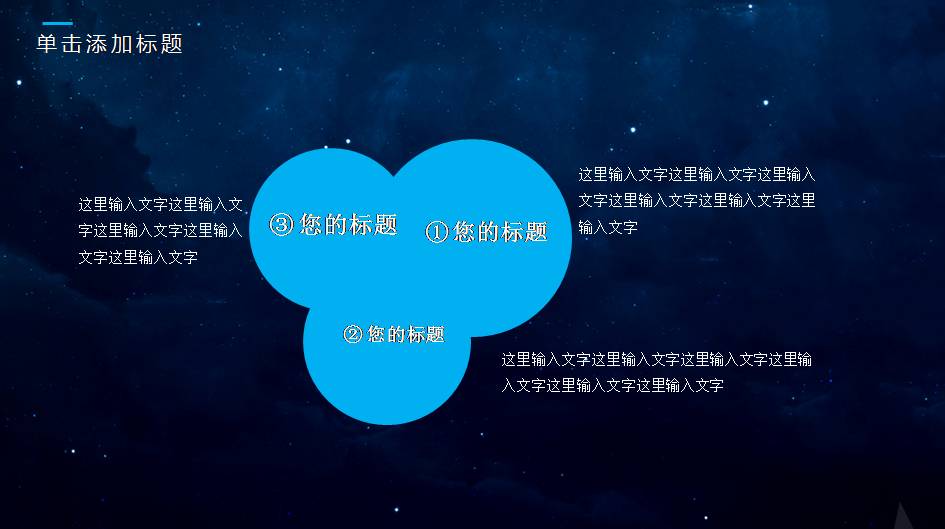 单击添加标题

这里输入文字这里输入文字这里输入文字这里输入文字这里输入文字

③ 您的标题

① 您的标题

这里输入文字这里输入文字这里输入文字这里输入文字这里输入文字这里输入文字

② 您的标题

这里输入文字这里输入文字这里输入文字这里输入文字这里输入文字这里输入文字